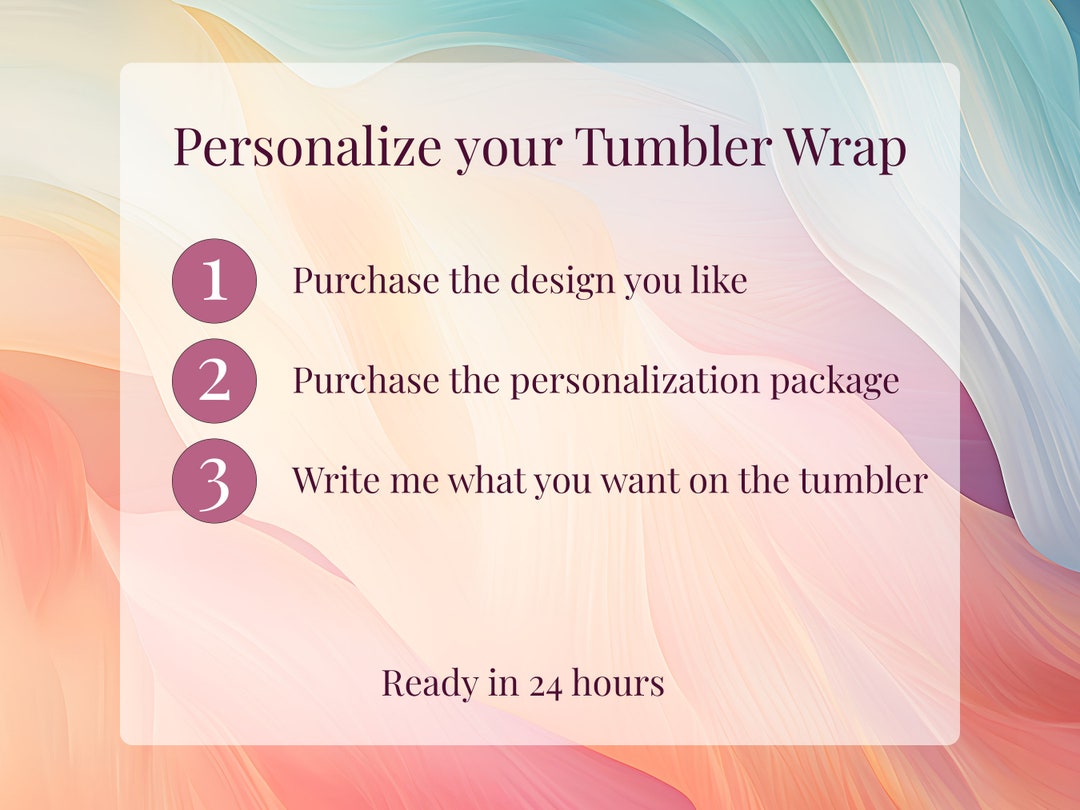 Personalize your Tumbler Wrap

1 Purchase the design you like

2 Purchase the personalization package

3 Write me what you want on the tumbler

Ready in 24 hours